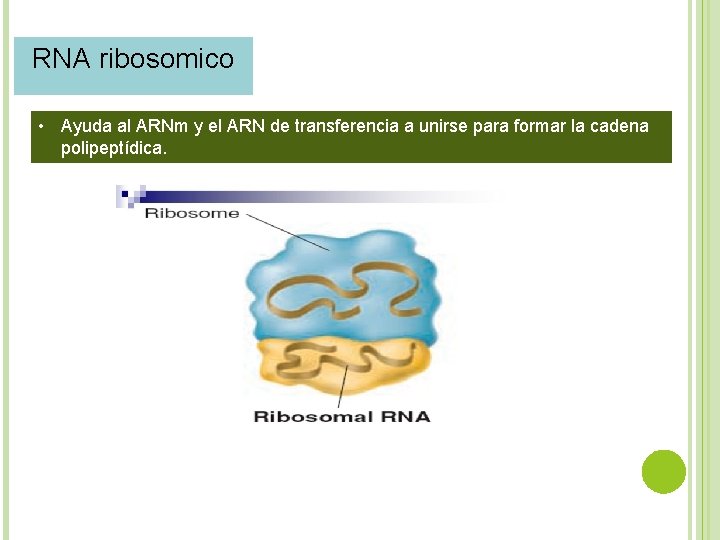 RNA ribosomico

• Ayuda al ARNm y el ARN de transferencia a unirse para formar la cadena polipeptídica.

Ribosome

Ribosomal RNA